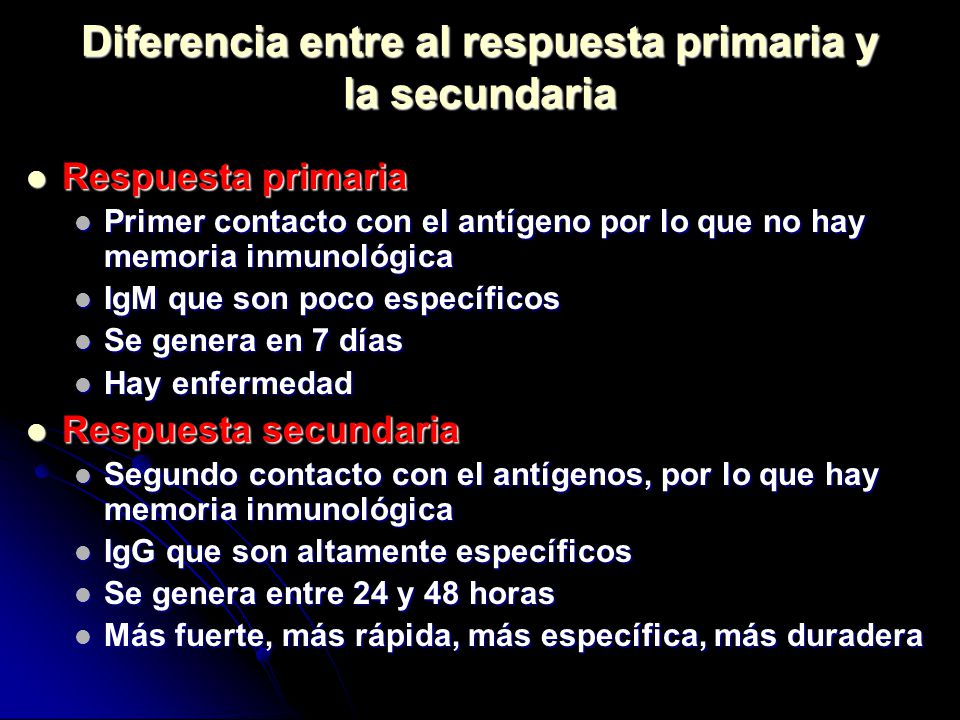 Diferencia entre al respuesta primaria y la secundaria

- Respuesta primaria
  - Primer contacto con el antígeno por lo que no hay memoria inmunológica
  - IgM que son poco específicos
  - Se genera en 7 días
  - Hay enfermedad
- Respuesta secundaria
  - Segundo contacto con el antígenos, por lo que hay memoria inmunológica
  - IgG que son altamente específicos
  - Se genera entre 24 y 48 horas
  - Más fuerte, más rápida, más específica, más duradera